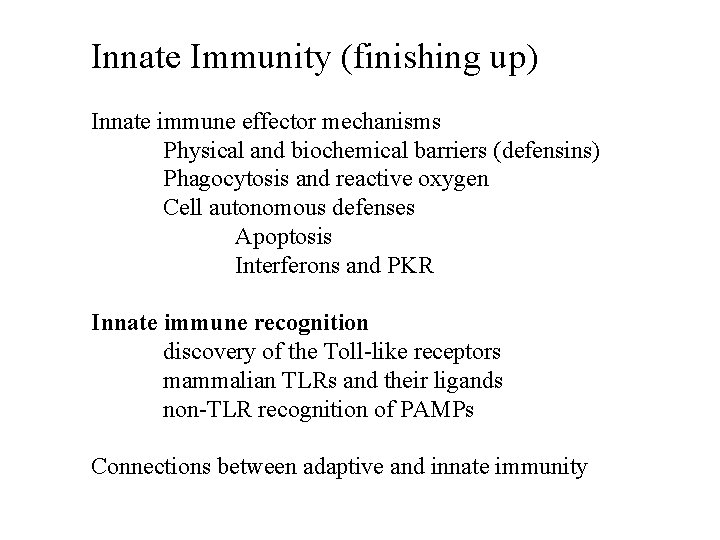 Innate Immunity (finishing up)

Innate immune effector mechanisms
Physical and biochemical barriers (defensins)
Phagocytosis and reactive oxygen
Cell autonomous defenses
Apoptosis
Interferons and PKR

Innate immune recognition
discovery of the Toll-like receptors
mammalian TLRs and their ligands
non-TLR recognition of PAMPs

Connections between adaptive and innate immunity